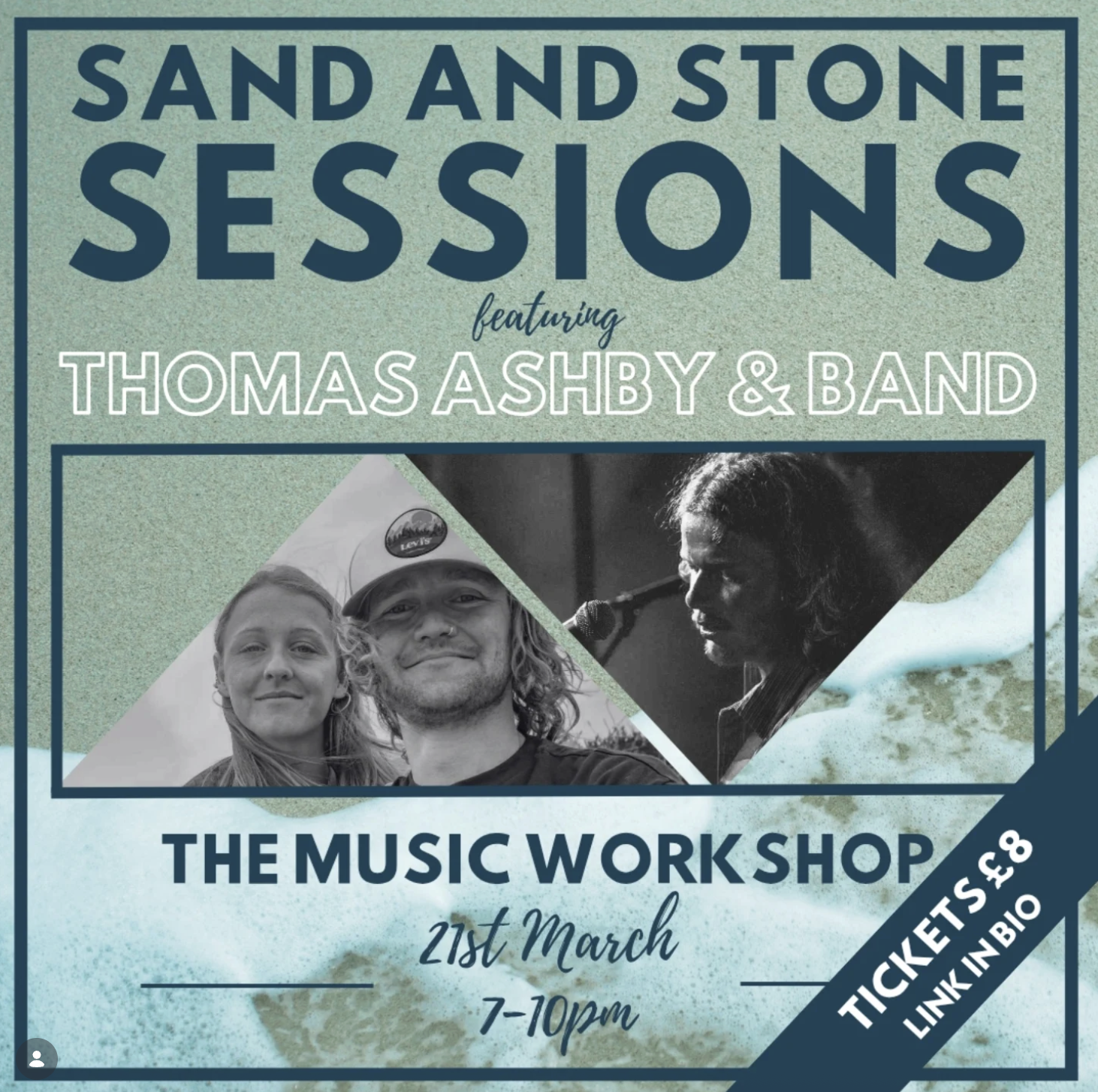 SAND AND STONE SESSIONS

featuring

THOMAS ASHBY & BAND

Levi's

THE MUSIC WORKSHOP

21st March

7-10pm

TICKETS £8
LINK IN BIO